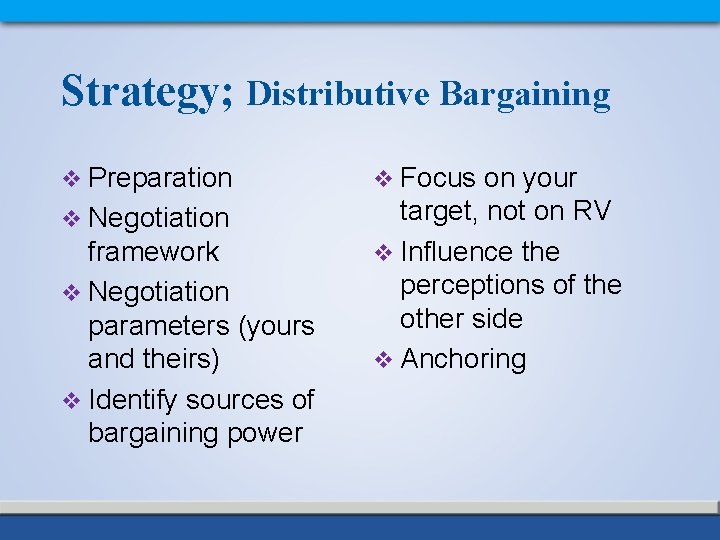 Strategy; Distributive Bargaining

❖ Preparation
❖ Negotiation framework
❖ Negotiation parameters (yours and theirs)
❖ Identify sources of bargaining power

❖ Focus on your target, not on RV
❖ Influence the perceptions of the other side
❖ Anchoring